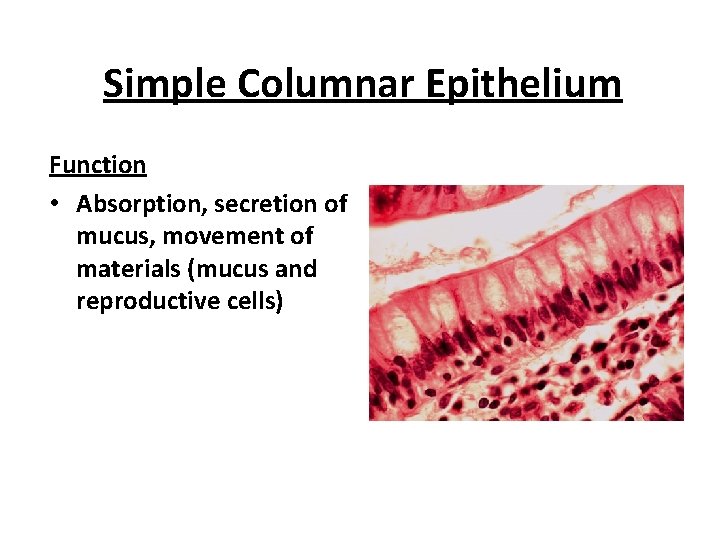 Simple Columnar Epithelium

Function

• Absorption, secretion of mucus, movement of materials (mucus and reproductive cells)